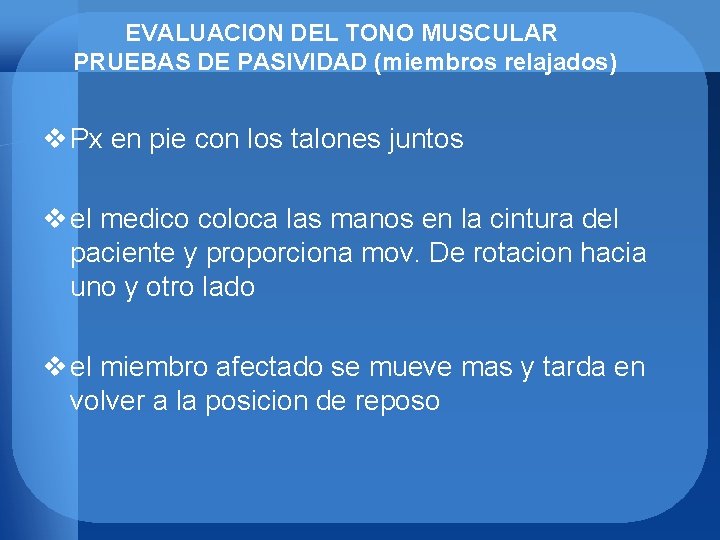 EVALUACION DEL TONO MUSCULAR
PRUEBAS DE PASIVIDAD (miembros relajados)

❖ Px en pie con los talones juntos

❖ el medico coloca las manos en la cintura del paciente y proporciona mov. De rotacion hacia uno y otro lado

❖ el miembro afectado se mueve mas y tarda en volver a la posicion de reposo